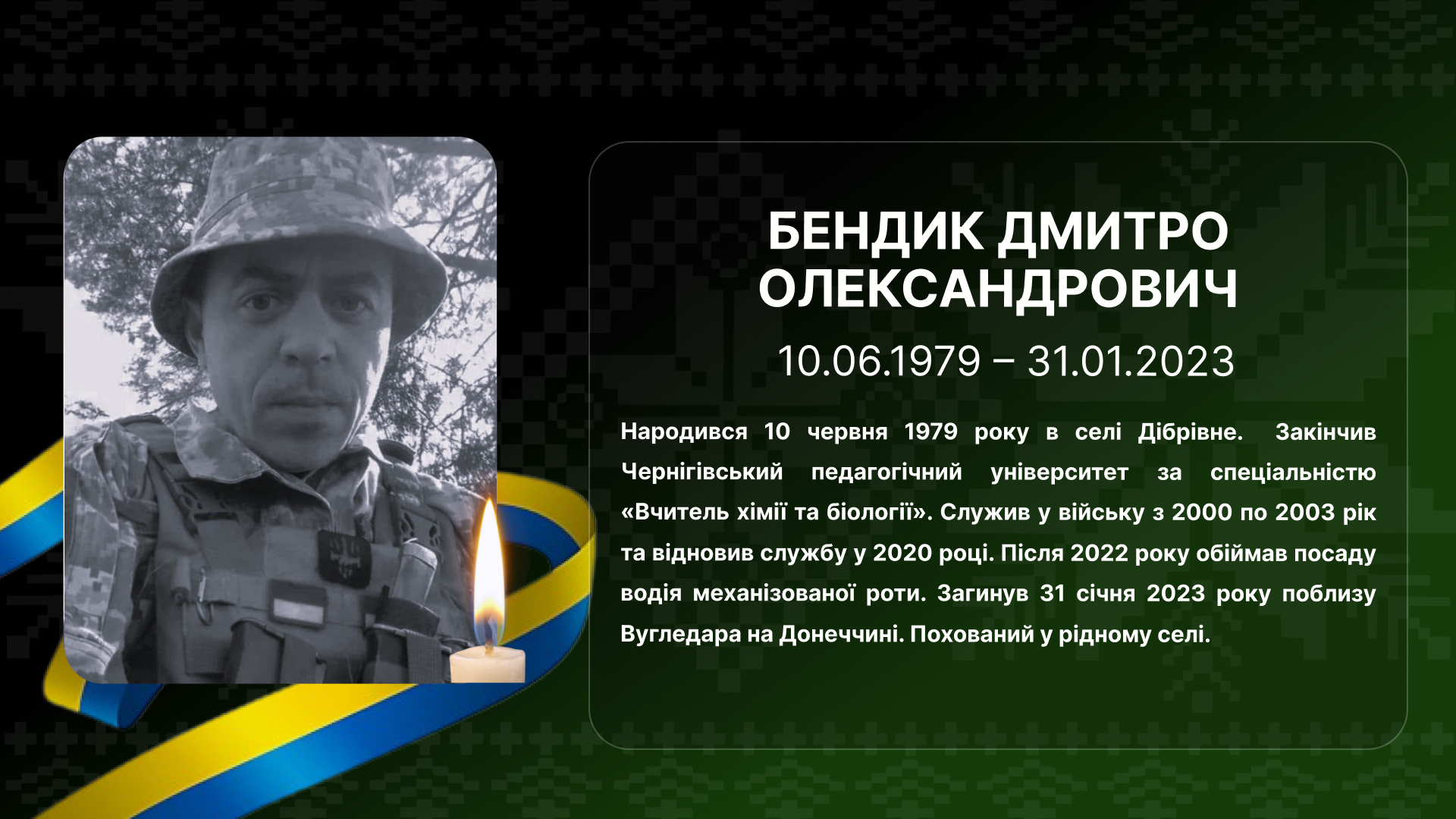 БЕНДИК ДМИТРО ОЛЕКСАНДРОВИЧ

10.06.1979 – 31.01.2023

Народився 10 червня 1979 року в селі Дібрівне. Закінчив Чернігівський педагогічний університет за спеціальністю «Вчитель хімії та біології». Служив у війську з 2000 по 2003 рік та відновив службу у 2020 році. Після 2022 року обіймав посаду водія механізованої роти. Загинув 31 січня 2023 року поблизу Вугледара на Донеччині. Похований у рідному селі.